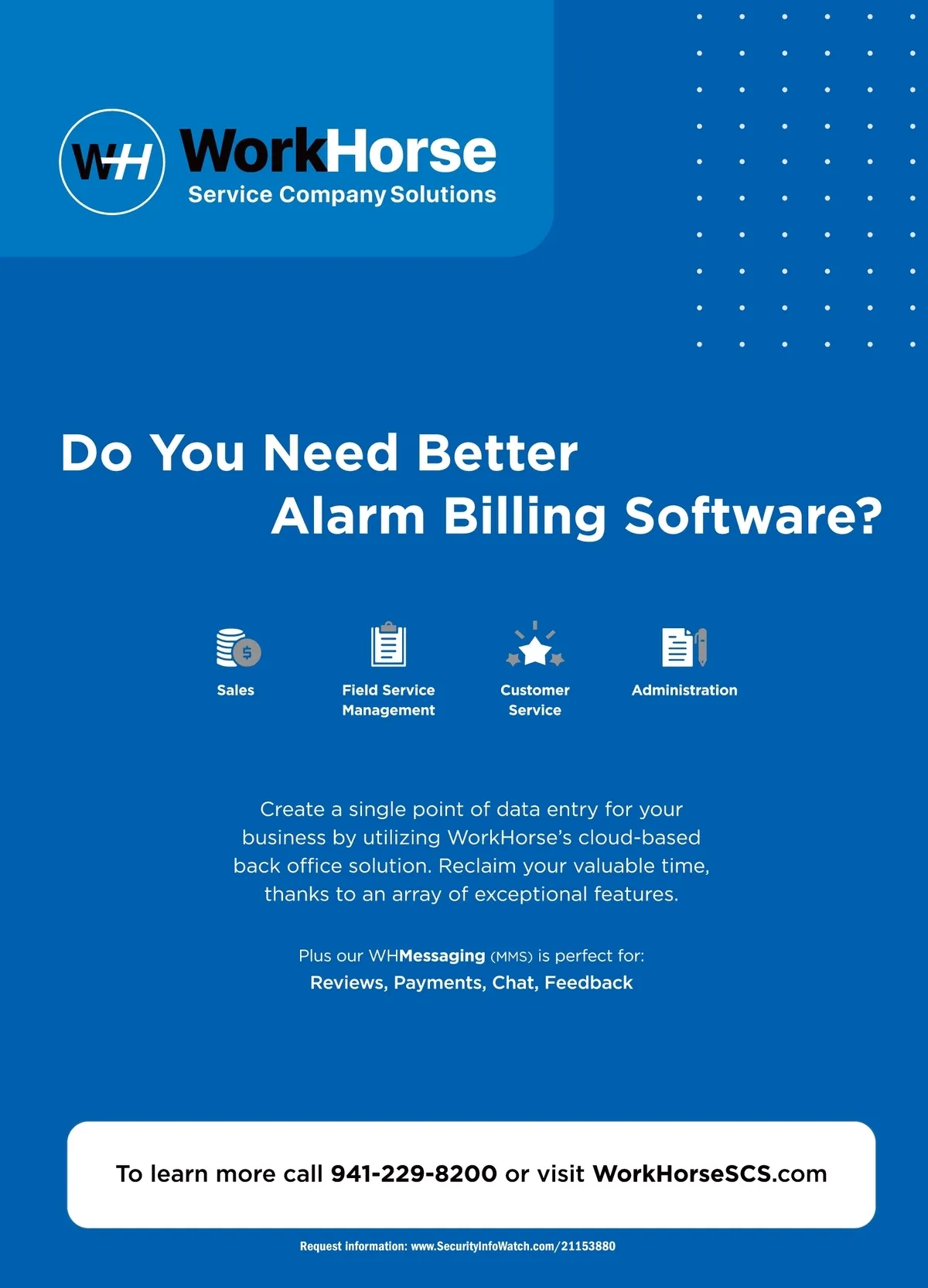 WH WorkHorse
Service Company Solutions

Do You Need Better Alarm Billing Software?

Sales

Field Service Management

Customer Service

Administration

Create a single point of data entry for your business by utilizing WorkHorse's cloud-based back office solution. Reclaim your valuable time, thanks to an array of exceptional features.

Plus our WHMessaging (MMS) is perfect for:
Reviews, Payments, Chat, Feedback

To learn more call 941-229-8200 or visit WorkHorseSCS.com

Request information: www.SecurityInfoWatch.com/21153880